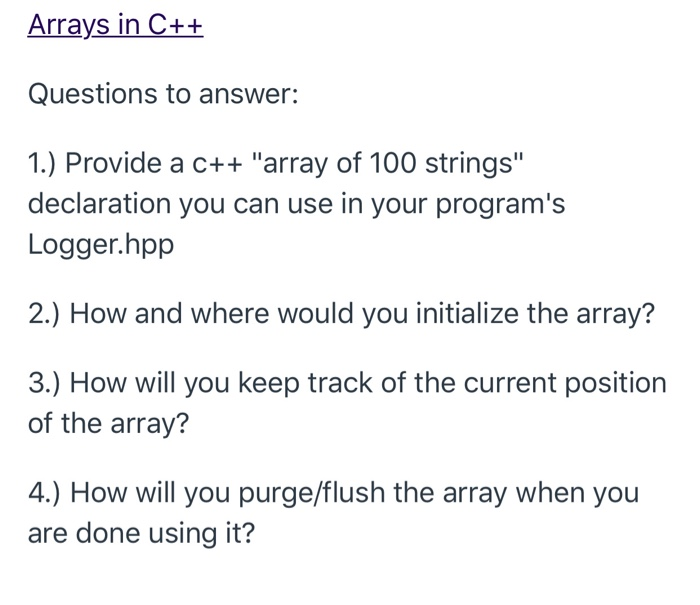 Arrays in C++

Questions to answer:

1.) Provide a c++ "array of 100 strings" declaration you can use in your program's Logger.hpp

2.) How and where would you initialize the array?

3.) How will you keep track of the current position of the array?

4.) How will you purge/flush the array when you are done using it?